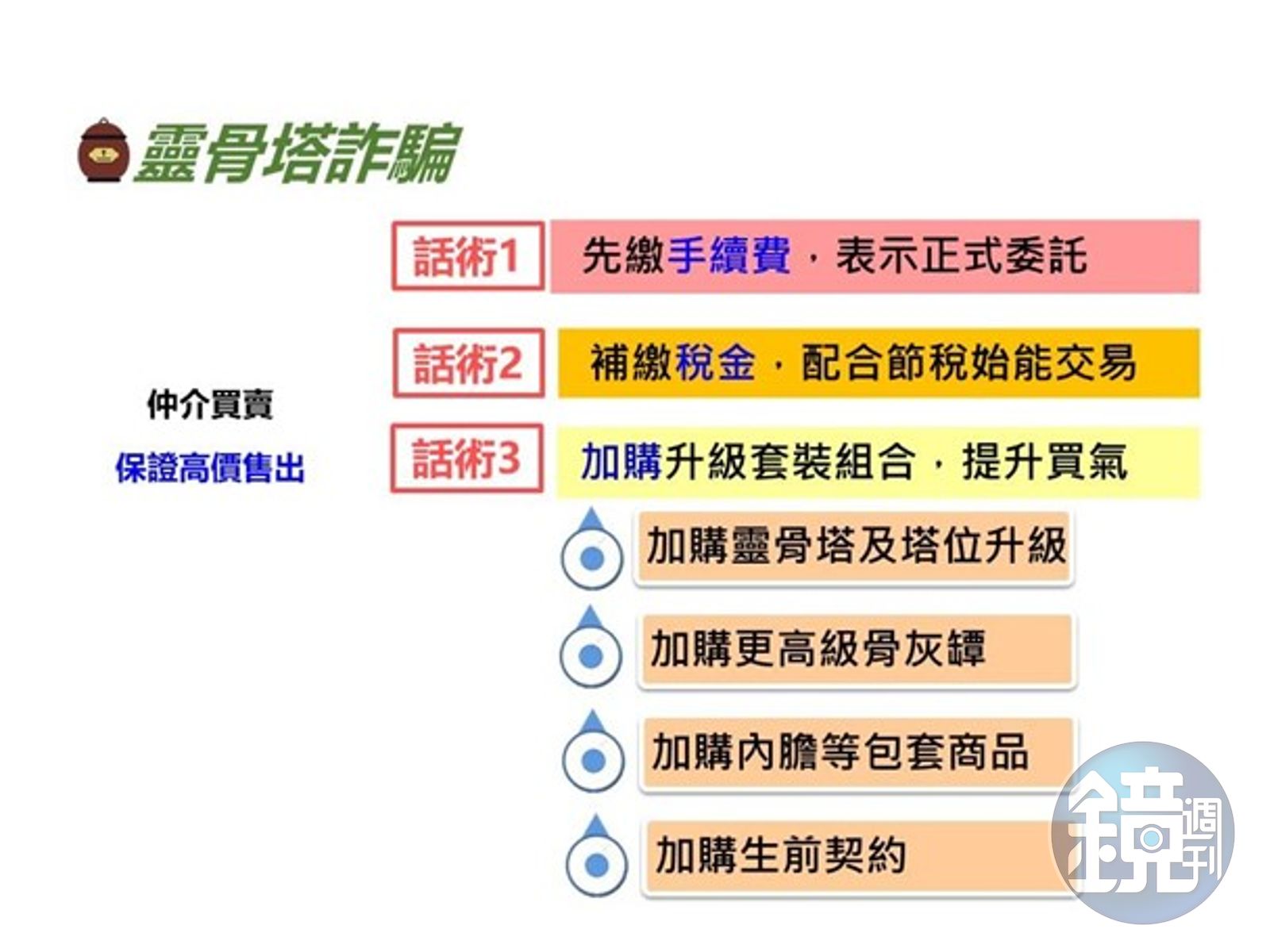 靈骨塔詐騙

仲介買賣
保證高價售出

話術1 先繳手續費，表示正式委託

話術2 補繳稅金，配合節稅始能交易

話術3 加購升級套裝組合，提升買氣

加購靈骨塔及塔位升級

加購更高級骨灰罈

加購內膽等包套商品

加購生前契約

鏡週刊